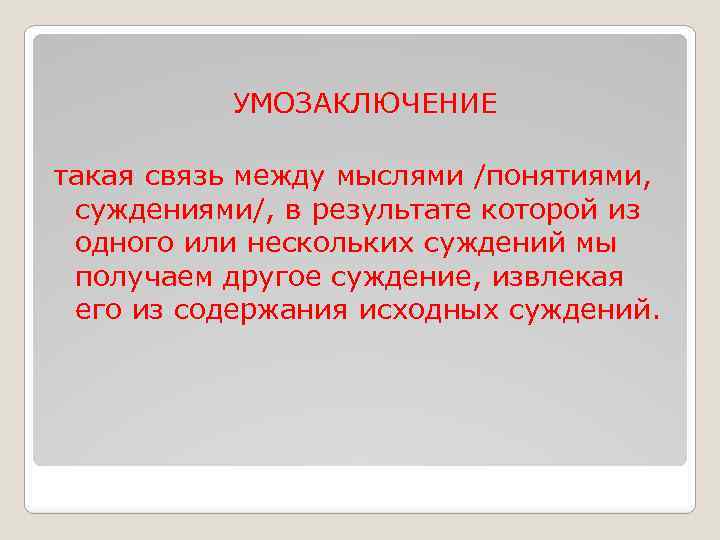 УМОЗАКЛЮЧЕНИЕ

такая связь между мыслями /понятиями, суждениями/, в результате которой из одного или нескольких суждений мы получаем другое суждение, извлекая его из содержания исходных суждений.